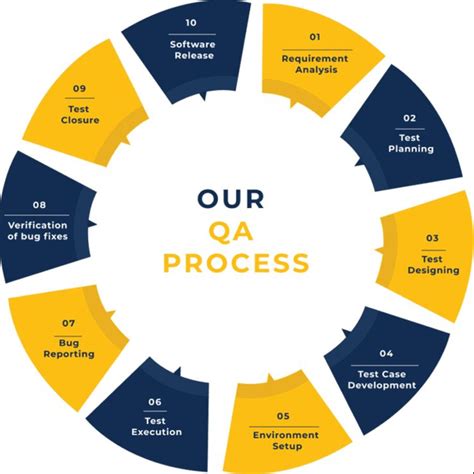 OUR
QA
PROCESS

01
Requirement Analysis

02
Test Planning

03
Test Designing

04
Test Case Development

05
Environment Setup

06
Test Execution

07
Bug Reporting

08
Verification of bug fixes

09
Test Closure

10
Software Release